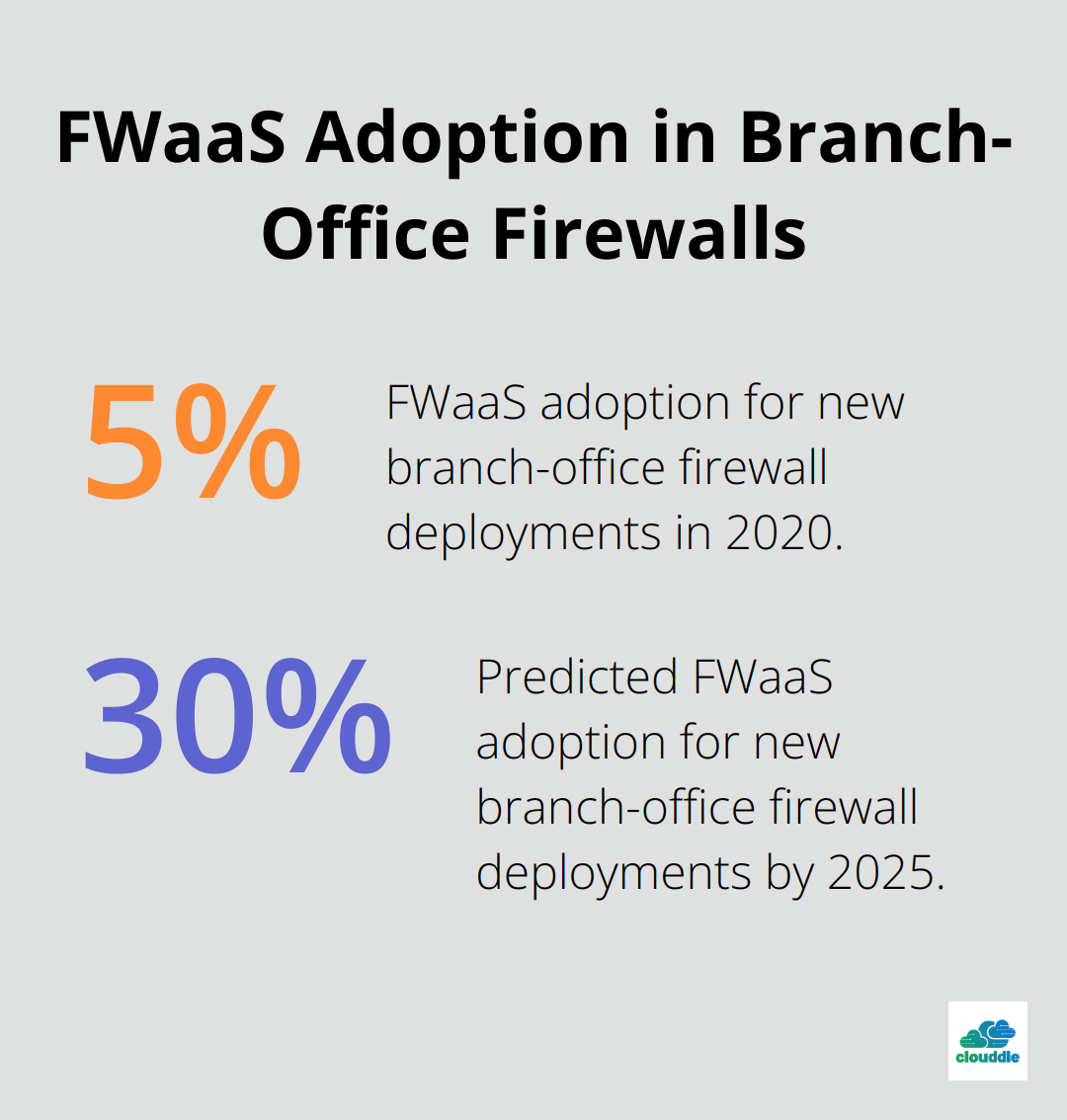 FWaaS Adoption in Branch-Office Firewalls

5%

FWaaS adoption for new branch-office firewall deployments in 2020.

30%

Predicted FWaaS adoption for new branch-office firewall deployments by 2025.

clouddle